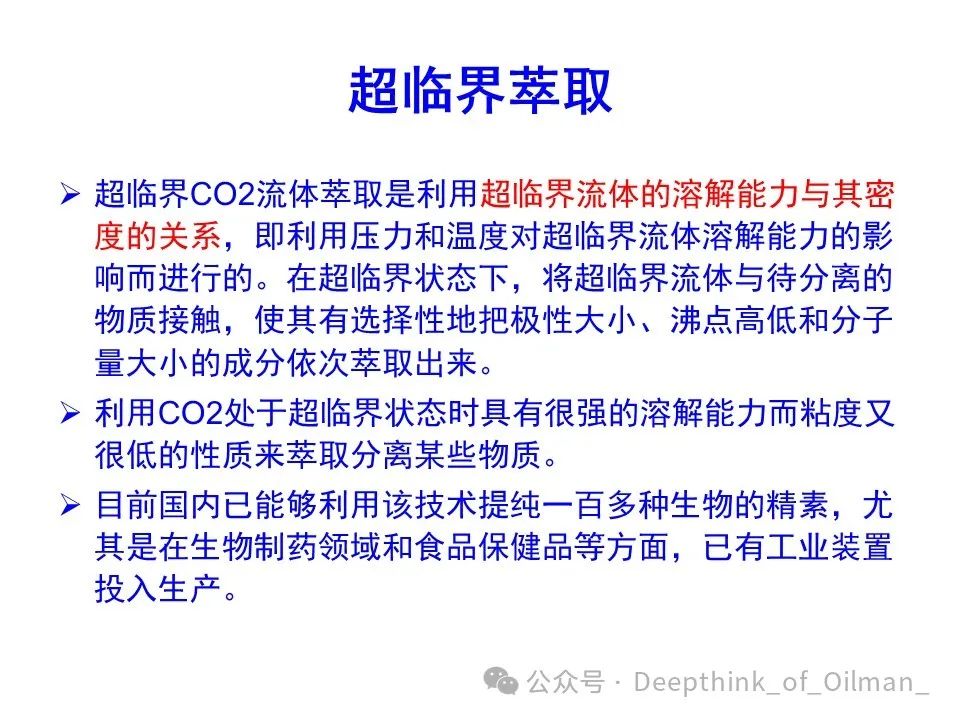 超临界萃取

➢ 超临界CO2流体萃取是利用超临界流体的溶解能力与其密度的关系，即利用压力和温度对超临界流体溶解能力的影响而进行的。在超临界状态下，将超临界流体与待分离的物质接触，使其有选择性地把极性大小、沸点高低和分子量大小的成分依次萃取出来。

➢ 利用CO2处于超临界状态时具有很强的溶解能力而粘度又很低的性质来萃取分离某些物质。

➢ 目前国内已能够利用该技术提纯一百多种生物的精素，尤其是在生物制药领域和食品保健品等方面，已有工业装置投入生产。

公众号 · Deepthink_of_Oilman_